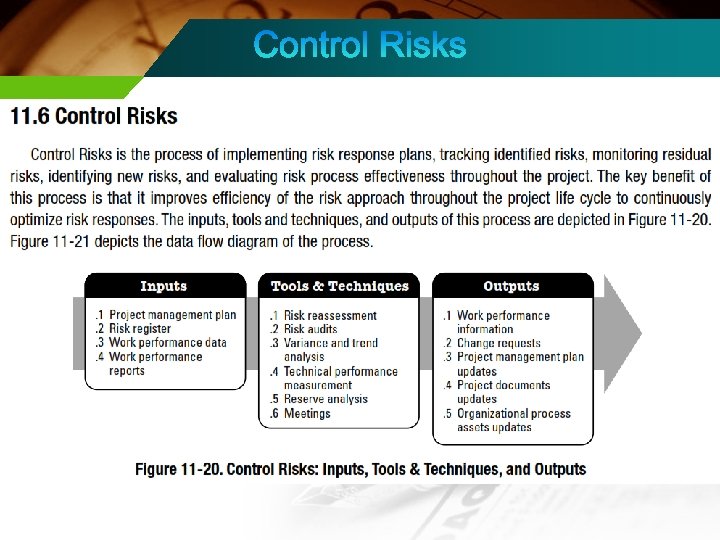 Control Risks

11.6 Control Risks

Control Risks is the process of implementing risk response plans, tracking identified risks, monitoring residual risks, identifying new risks, and evaluating risk process effectiveness throughout the project. The key benefit of this process is that it improves efficiency of the risk approach throughout the project life cycle to continuously optimize risk responses. The inputs, tools and techniques, and outputs of this process are depicted in Figure 11-20. Figure 11-21 depicts the data flow diagram of the process.

Inputs
.1 Project management plan
.2 Risk register
.3 Work performance data
.4 Work performance reports

Tools & Techniques
.1 Risk reassessment
.2 Risk audits
.3 Variance and trend analysis
.4 Technical performance measurement
.5 Reserve analysis
.6 Meetings

Outputs
.1 Work performance information
.2 Change requests
.3 Project management plan updates
.4 Project documents updates
.5 Organizational process assets updates

Figure 11-20. Control Risks: Inputs, Tools & Techniques, and Outputs